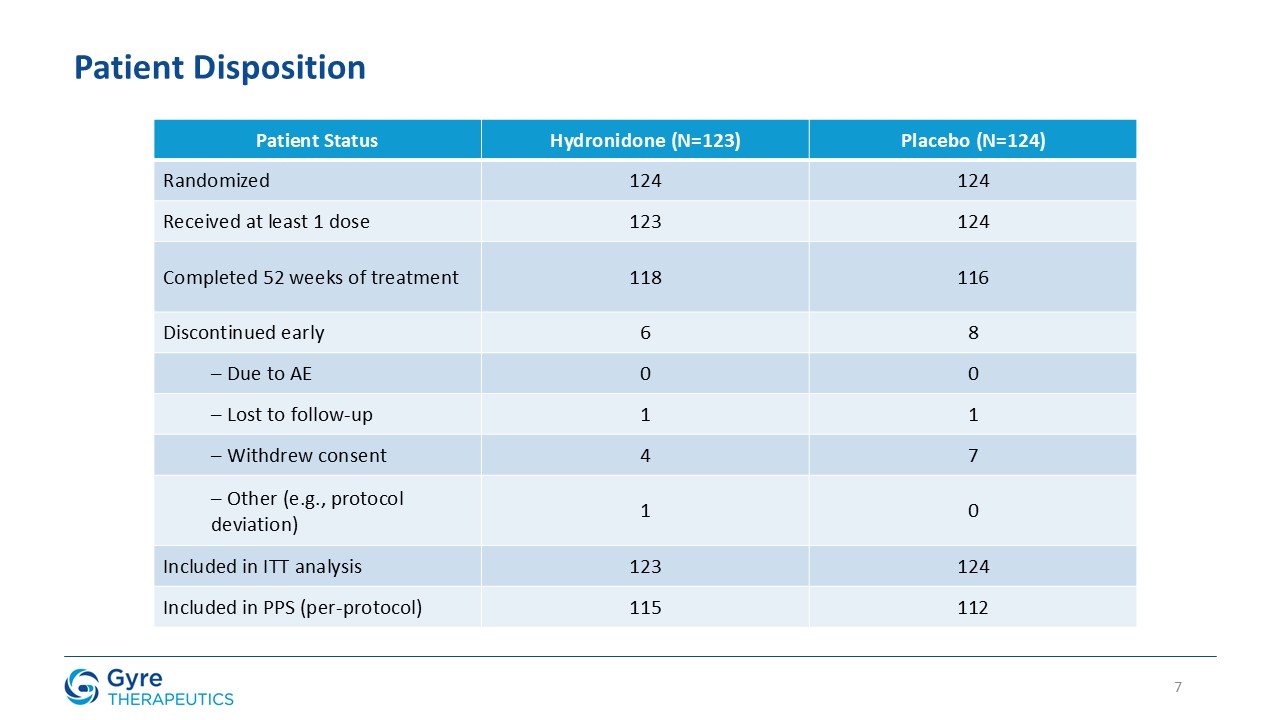 Patient Disposition

| Patient Status | Hydronidone (N=123) | Placebo (N=124) |
|---|---|---|
| Randomized | 124 | 124 |
| Received at least 1 dose | 123 | 124 |
| Completed 52 weeks of treatment | 118 | 116 |
| Discontinued early | 6 | 8 |
| – Due to AE | 0 | 0 |
| – Lost to follow-up | 1 | 1 |
| – Withdrew consent | 4 | 7 |
| – Other (e.g., protocol deviation) | 1 | 0 |
| Included in ITT analysis | 123 | 124 |
| Included in PPS (per-protocol) | 115 | 112 |

Gyre THERAPEUTICS

7